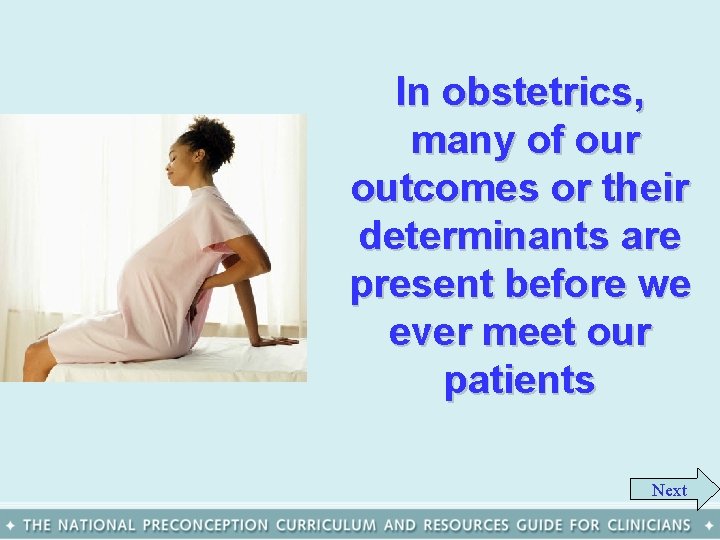 In obstetrics, many of our outcomes or their determinants are present before we ever meet our patients

Next

✦ THE NATIONAL PRECONCEPTION CURRICULUM AND RESOURCES GUIDE FOR CLINICIANS ✦